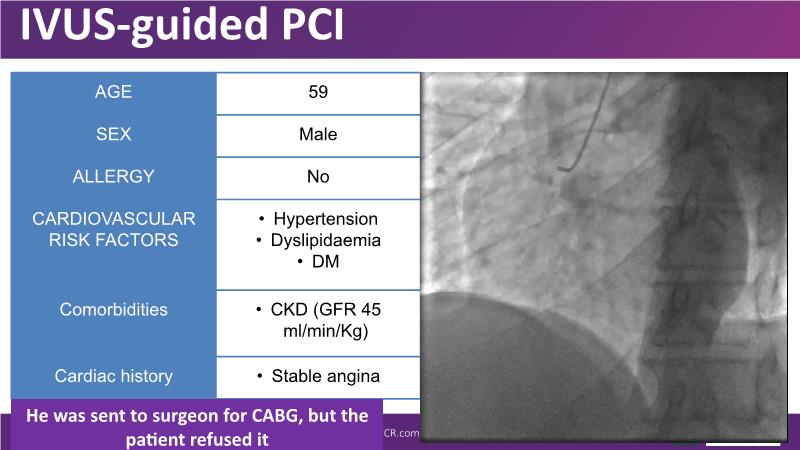 IVUS-guided PCI

| AGE | 59 |
|---|---|
| SEX | Male |
| ALLERGY | No |
| CARDIOVASCULAR RISK FACTORS | • Hypertension • Dyslipidaemia • DM |
| Comorbidities | • CKD (GFR 45 ml/min/Kg) |
| Cardiac history | • Stable angina |

He was sent to surgeon for CABG, but the patient refused it

CR.com